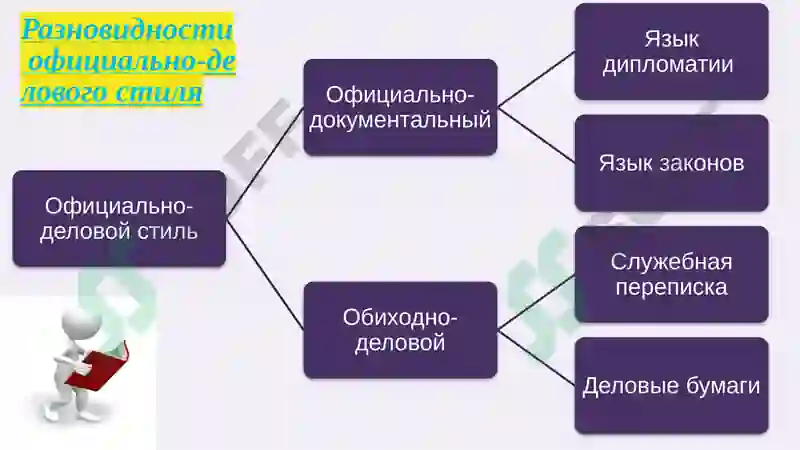 Разновидности официально-делового стиля

Официально-деловой стиль

Официально-документальный

Обиходно-деловой

Язык дипломатии

Язык законов

Служебная переписка

Деловые бумаги